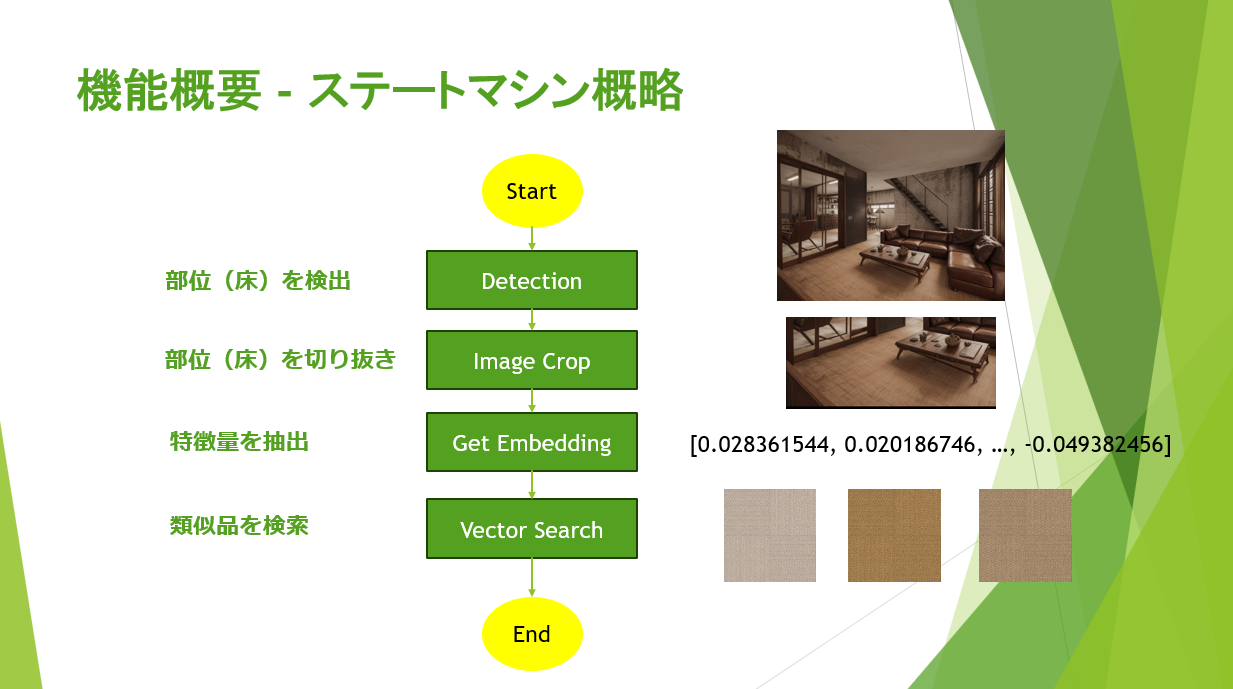 機能概要 - ステートマシン概略

Start

部位（床）を検出

Detection

部位（床）を切り抜き

Image Crop

特徴量を抽出

Get Embedding

[0.028361544, 0.020186746, …, -0.049382456]

類似品を検索

Vector Search

End